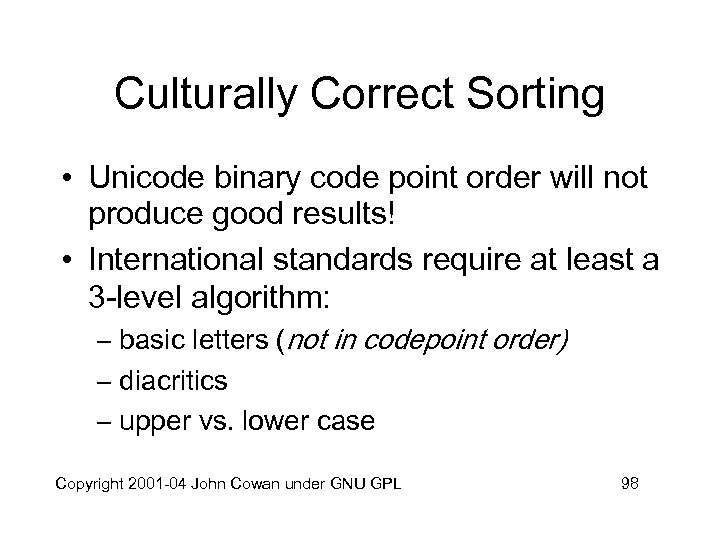 Culturally Correct Sorting

• Unicode binary code point order will not produce good results!

• International standards require at least a 3-level algorithm:

– basic letters (not in codepoint order)

– diacritics

– upper vs. lower case

Copyright 2001-04 John Cowan under GNU GPL

98